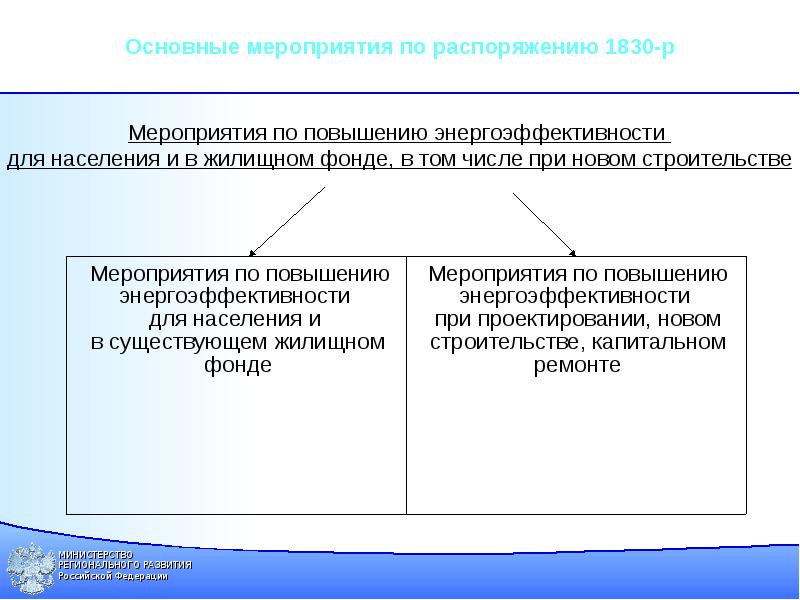 Основные мероприятия по распоряжению 1830-р

Мероприятия по повышению энергоэффективности для населения и в жилищном фонде, в том числе при новом строительстве

Мероприятия по повышению энергоэффективности для населения и в существующем жилищном фонде

Мероприятия по повышению энергоэффективности при проектировании, новом строительстве, капитальном ремонте

МИНИСТЕРСТВО РЕГИОНАЛЬНОГО РАЗВИТИЯ Российской Федерации